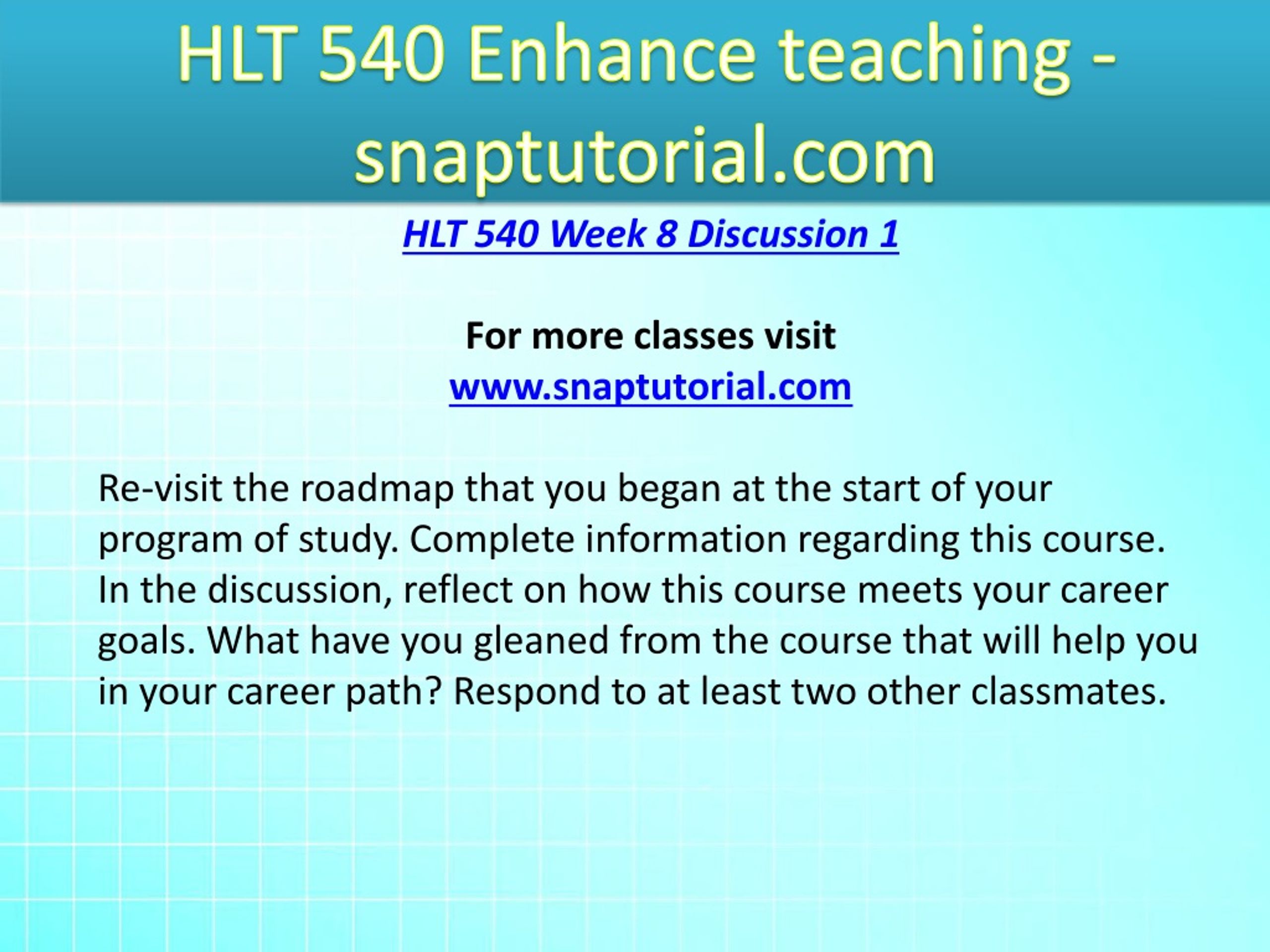 HLT 540 Enhance teaching - snaptutorial.com

HLT 540 Week 8 Discussion 1

For more classes visit
www.snaptutorial.com

Re-visit the roadmap that you began at the start of your program of study. Complete information regarding this course. In the discussion, reflect on how this course meets your career goals. What have you gleaned from the course that will help you in your career path? Respond to at least two other classmates.